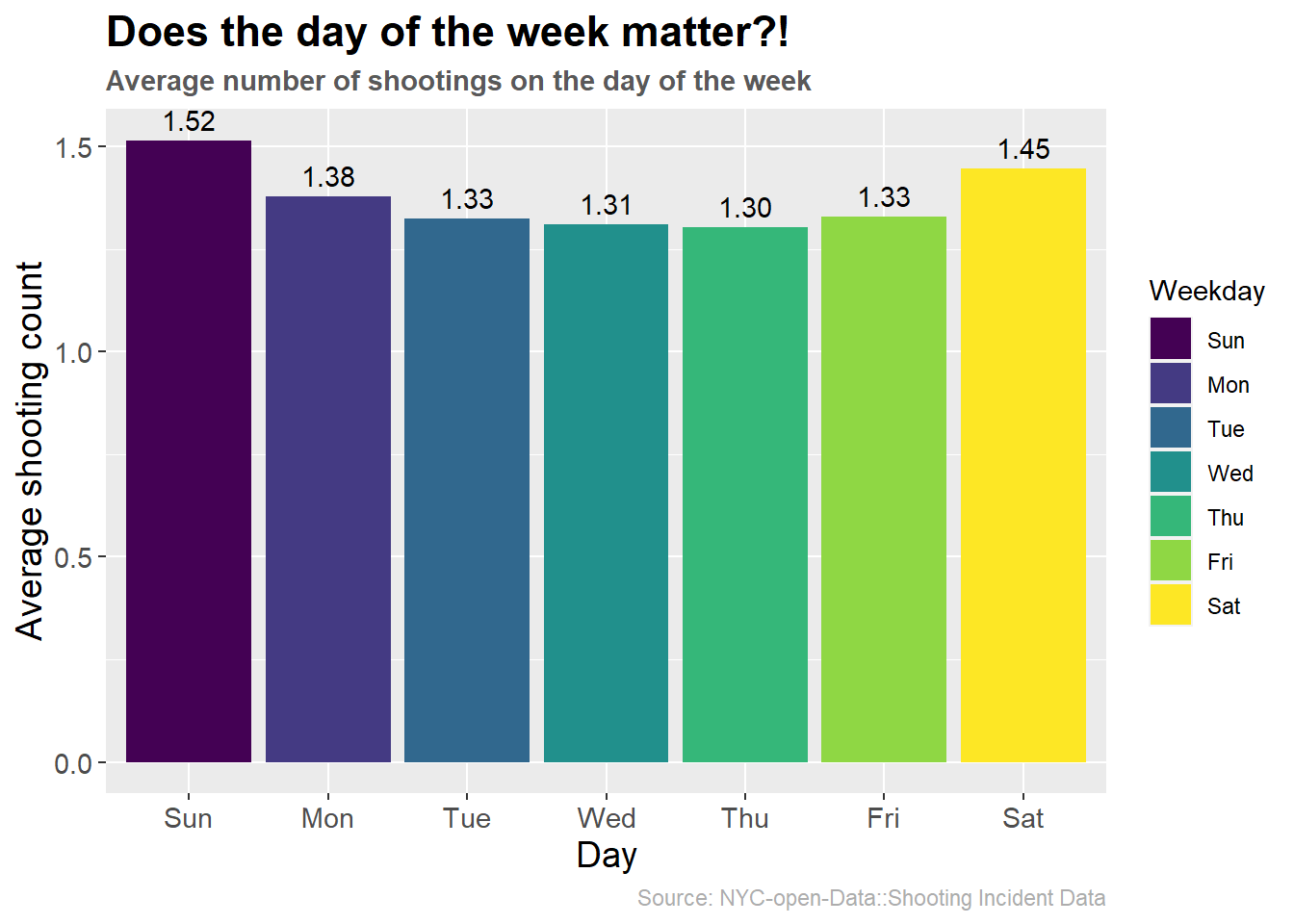 Does the day of the week matter?!
Average number of shootings on the day of the week

Average shooting count

1.5
1.0
0.5
0.0

1.52
1.38
1.33
1.31
1.30
1.33
1.45

Sun
Mon
Tue
Wed
Thu
Fri
Sat

Day

Weekday
Sun
Mon
Tue
Wed
Thu
Fri
Sat

Source: NYC-open-Data::Shooting Incident Data